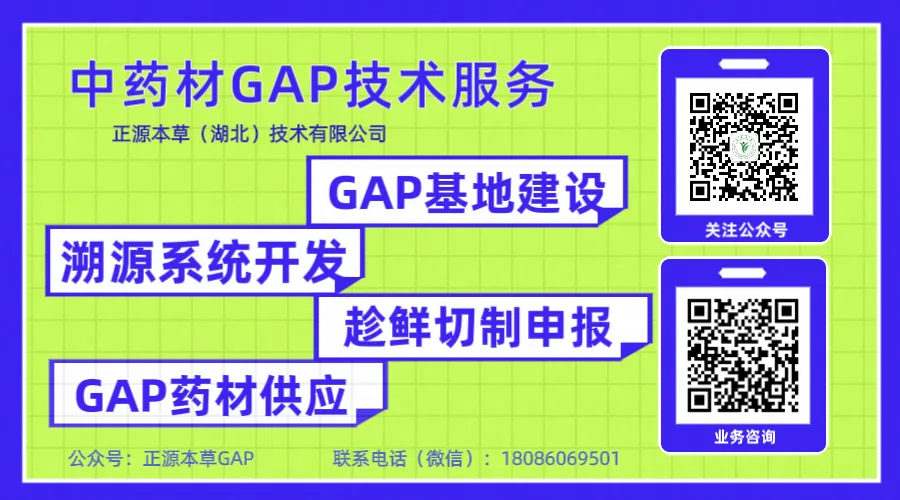 中药材GAP技术服务

正源本草（湖北）技术有限公司

GAP基地建设

溯源系统开发

趁鲜切制申报

GAP药材供应

关注公众号

业务咨询

公众号：正源本草GAP

联系电话（微信）：18086069501